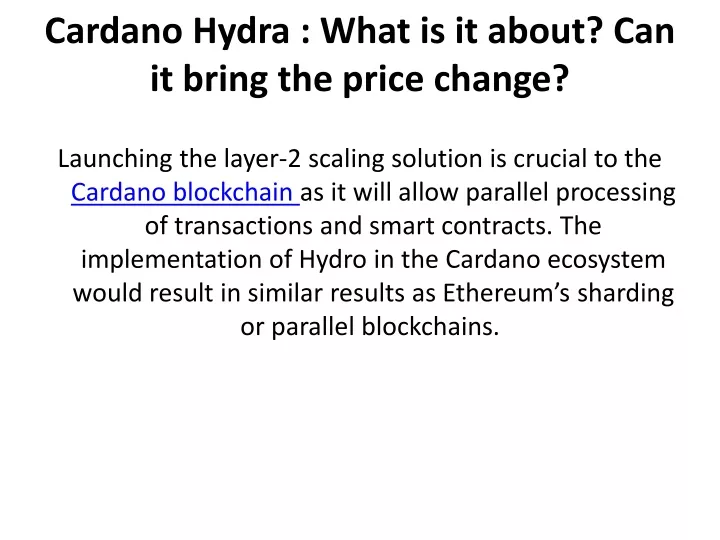 Cardano Hydra : What is it about? Can it bring the price change?

Launching the layer-2 scaling solution is crucial to the Cardano blockchain as it will allow parallel processing of transactions and smart contracts. The implementation of Hydro in the Cardano ecosystem would result in similar results as Ethereum's sharding or parallel blockchains.